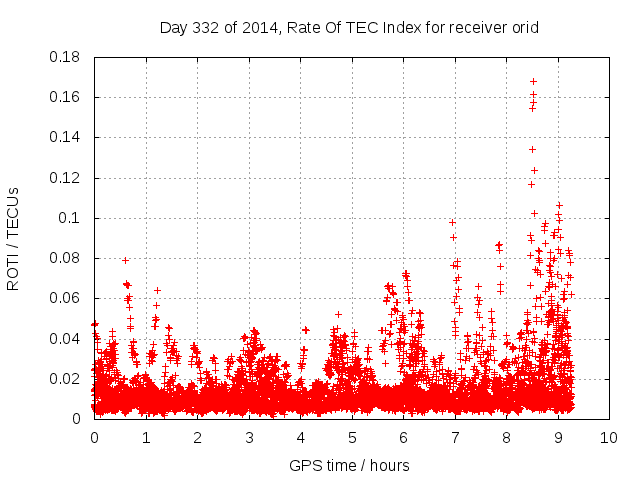 Day 332 of 2014, Rate Of TEC Index for receiver orid

ROTI / TECUs

0.18
0.16
0.14
0.12
0.1
0.08
0.06
0.04
0.02
0

0 1 2 3 4 5 6 7 8 9 10

GPS time / hours